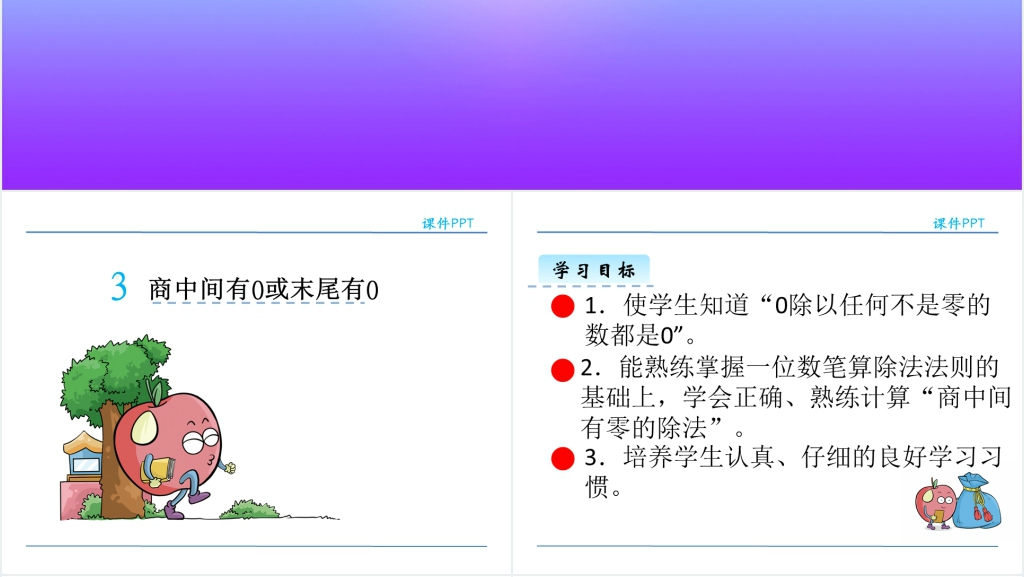 课件PPT

3 商中间有0或末尾有0

课件PPT

学习目标

1．使学生知道“0除以任何不是零的数都是0”。

2．能熟练掌握一位数笔算除法法则的基础上，学会正确、熟练计算“商中间有零的除法”。

3．培养学生认真、仔细的良好学习习惯。